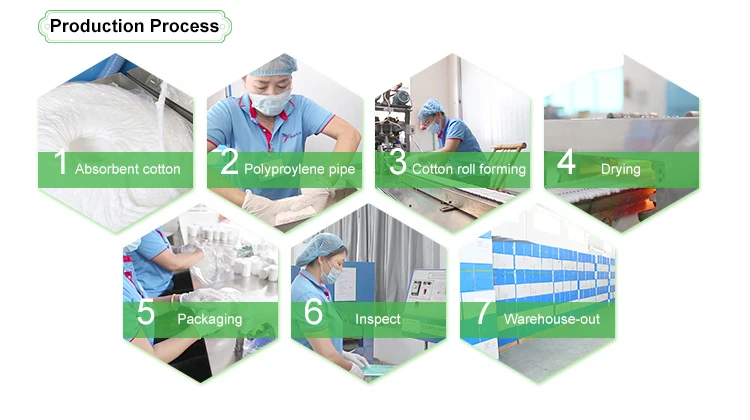 Production Process

1 Absorbent cotton

2 Polyproylene pipe

3 Cotton roll forming

4 Drying

5 Packaging

6 Inspect

7 Warehouse-out